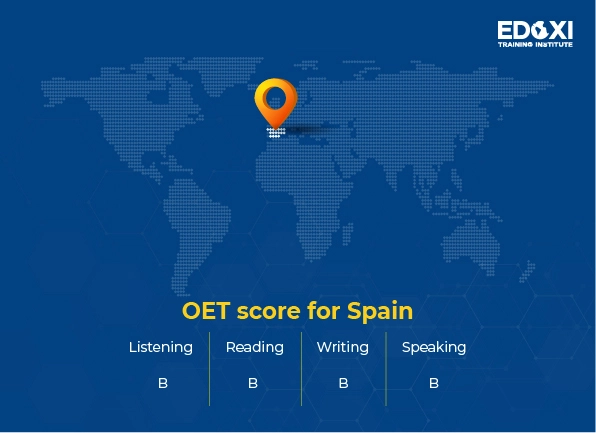 EDOXI
TRAINING INSTITUTE

OET score for Spain

| Listening | Reading | Writing | Speaking |
|---|---|---|---|
| B | B | B | B |